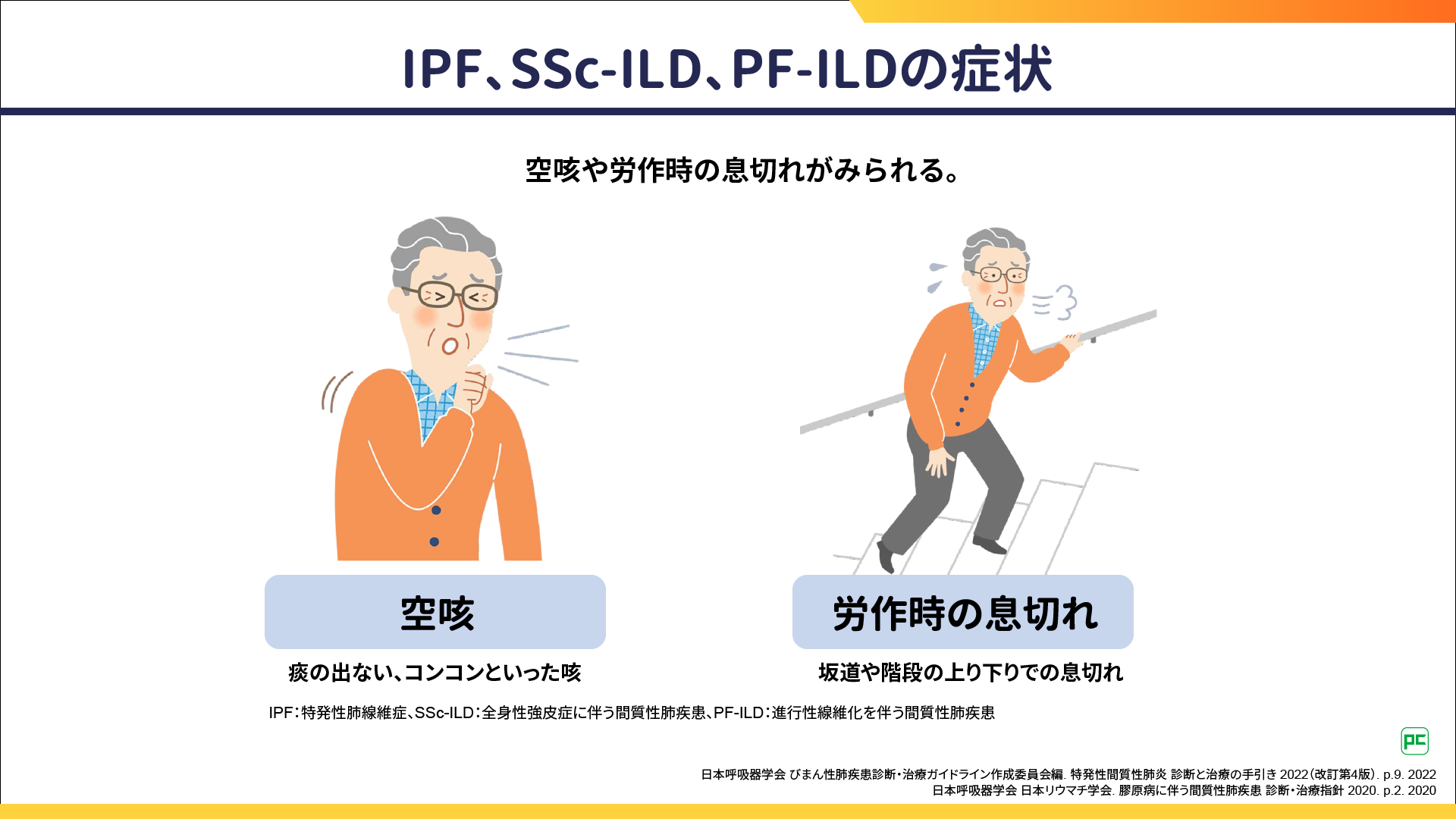 IPF、SSc-ILD、PF-ILDの症状

空咳や労作時の息切れがみられる。

空咳

痰の出ない、コンコンといった咳

労作時の息切れ

坂道や階段の上り下りでの息切れ

IPF：特発性肺線維症、SSc-ILD：全身性強皮症に伴う間質性肺疾患、PF-ILD：進行性線維化を伴う間質性肺疾患

PC

日本呼吸器学会 びまん性肺疾患診断・治療ガイドライン作成委員会編. 特発性間質性肺炎 診断と治療の手引き 2022（改訂第4版）. p.9. 2022
日本呼吸器学会 日本リウマチ学会. 膠原病に伴う間質性肺疾患 診断・治療指針 2020. p.2. 2020